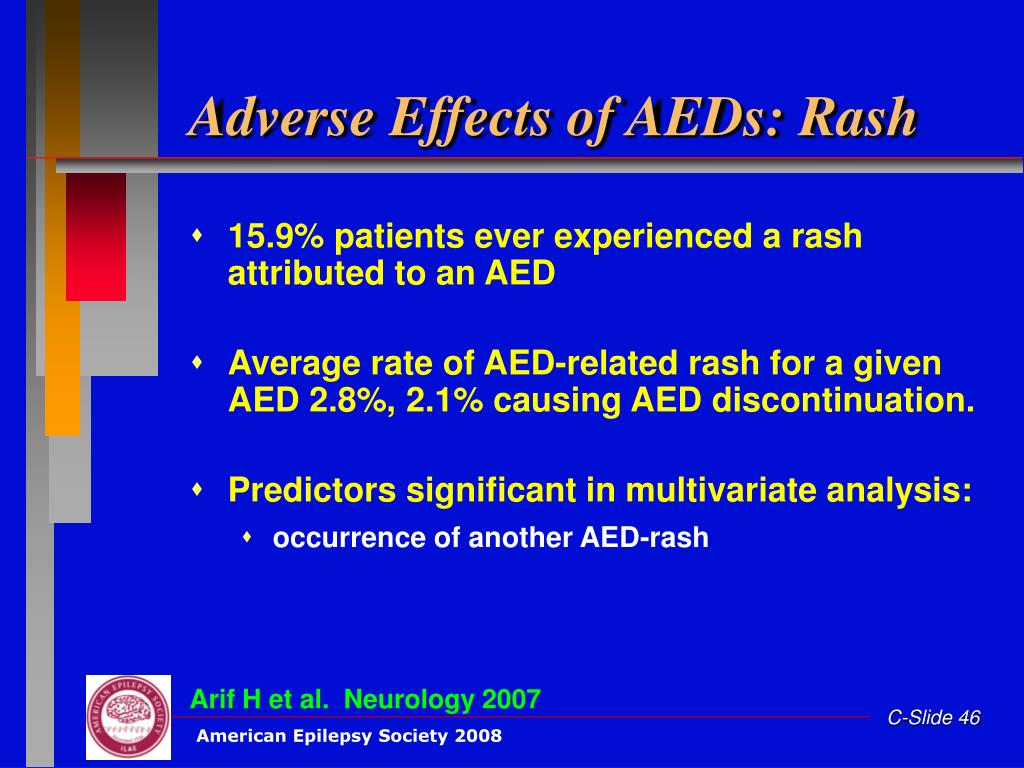 Adverse Effects of AEDs: Rash

15.9% patients ever experienced a rash attributed to an AED

Average rate of AED-related rash for a given AED 2.8%, 2.1% causing AED discontinuation.

Predictors significant in multivariate analysis:

occurrence of another AED-rash

AMERICAN EPILEPSY SOCIETY

Arif H et al. Neurology 2007

American Epilepsy Society 2008

C-Slide 46